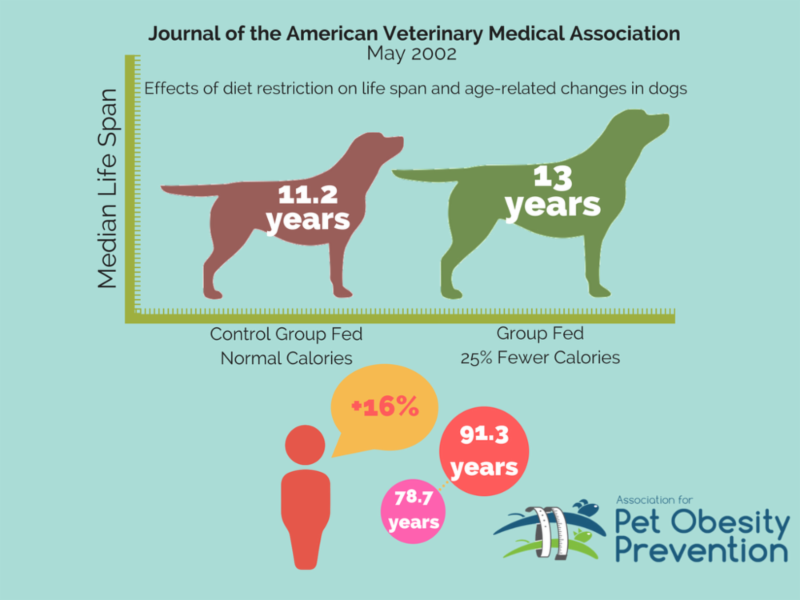 Journal of the American Veterinary Medical Association
May 2002

Effects of diet restriction on life span and age-related changes in dogs

Median Life Span

11.2 years

13 years

Control Group Fed Normal Calories

Group Fed 25% Fewer Calories

+16%

91.3 years

78.7 years

Association for Pet Obesity Prevention